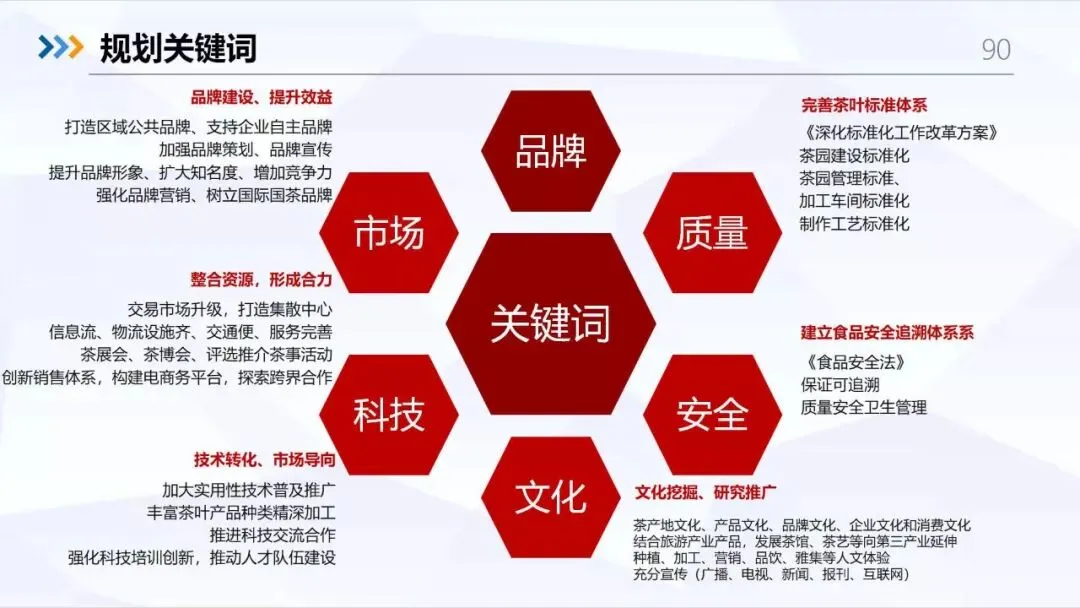 规划关键词

90

品牌建设、提升效益
打造区域公共品牌、支持企业自主品牌
加强品牌策划、品牌宣传
提升品牌形象、扩大知名度、增加竞争力
强化品牌营销、树立国际国茶品牌

整合资源，形成合力
交易市场升级，打造集散中心
信息流、物流设施齐、交通便、服务完善
茶展会、茶博会、评选推介茶事活动
创新销售体系，构建电商务平台，探索跨界合作

技术转化、市场导向
加大实用性技术普及推广
丰富茶叶产品种类精深加工
推进科技交流合作
强化科技培训创新，推动人才队伍建设

品牌

市场

质量

关键词

科技

安全

文化

完善茶叶标准体系
《深化标准化工作改革方案》
茶园建设标准化
茶园管理标准、
加工车间标准化
制作工艺标准化

建立食品安全追溯体系系
《食品安全法》
保证可追溯
质量安全卫生管理

文化挖掘、研究推广
茶产地文化、产品文化、品牌文化、企业文化和消费文化
结合旅游产业产品，发展茶馆、茶艺等向第三产业延伸
种植、加工、营销、品饮、雅集等人文体验
充分宣传（广播、电视、新闻、报刊、互联网）